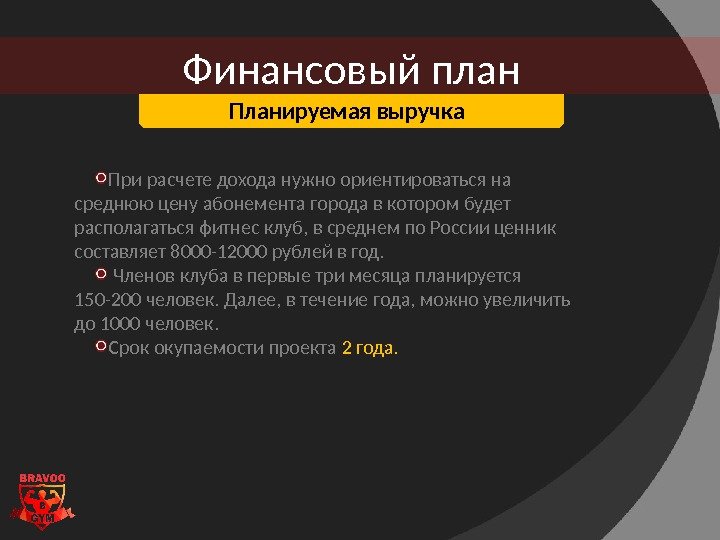 Финансовый план

Планируемая выручка

При расчете дохода нужно ориентироваться на среднюю цену абонемента города в котором будет располагаться фитнес клуб, в среднем по России ценник составляет 8000-12000 рублей в год.

Членов клуба в первые три месяца планируется 150-200 человек. Далее, в течение года, можно увеличить до 1000 человек.

Срок окупаемости проекта 2 года.

BRAVOO
B
GYM